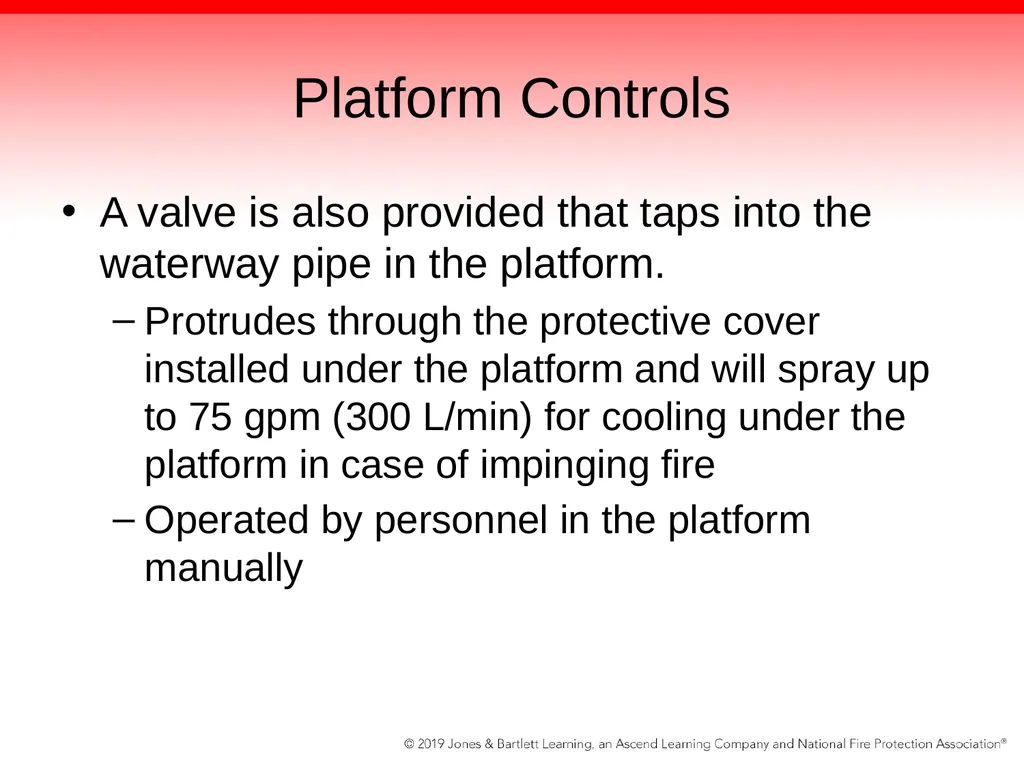 Platform Controls

• A valve is also provided that taps into the waterway pipe in the platform.

– Protrudes through the protective cover installed under the platform and will spray up to 75 gpm (300 L/min) for cooling under the platform in case of impinging fire

– Operated by personnel in the platform manually

© 2019 Jones & Bartlett Learning, an Ascend Learning Company and National Fire Protection Association®